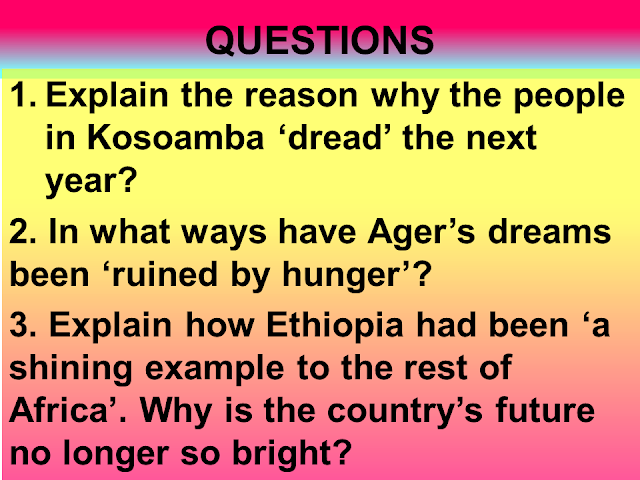 QUESTIONS

1. Explain the reason why the people in Kosoamba ‘dread’ the next year?

2. In what ways have Ager’s dreams been ‘ruined by hunger’?

3. Explain how Ethiopia had been ‘a shining example to the rest of Africa’. Why is the country’s future no longer so bright?